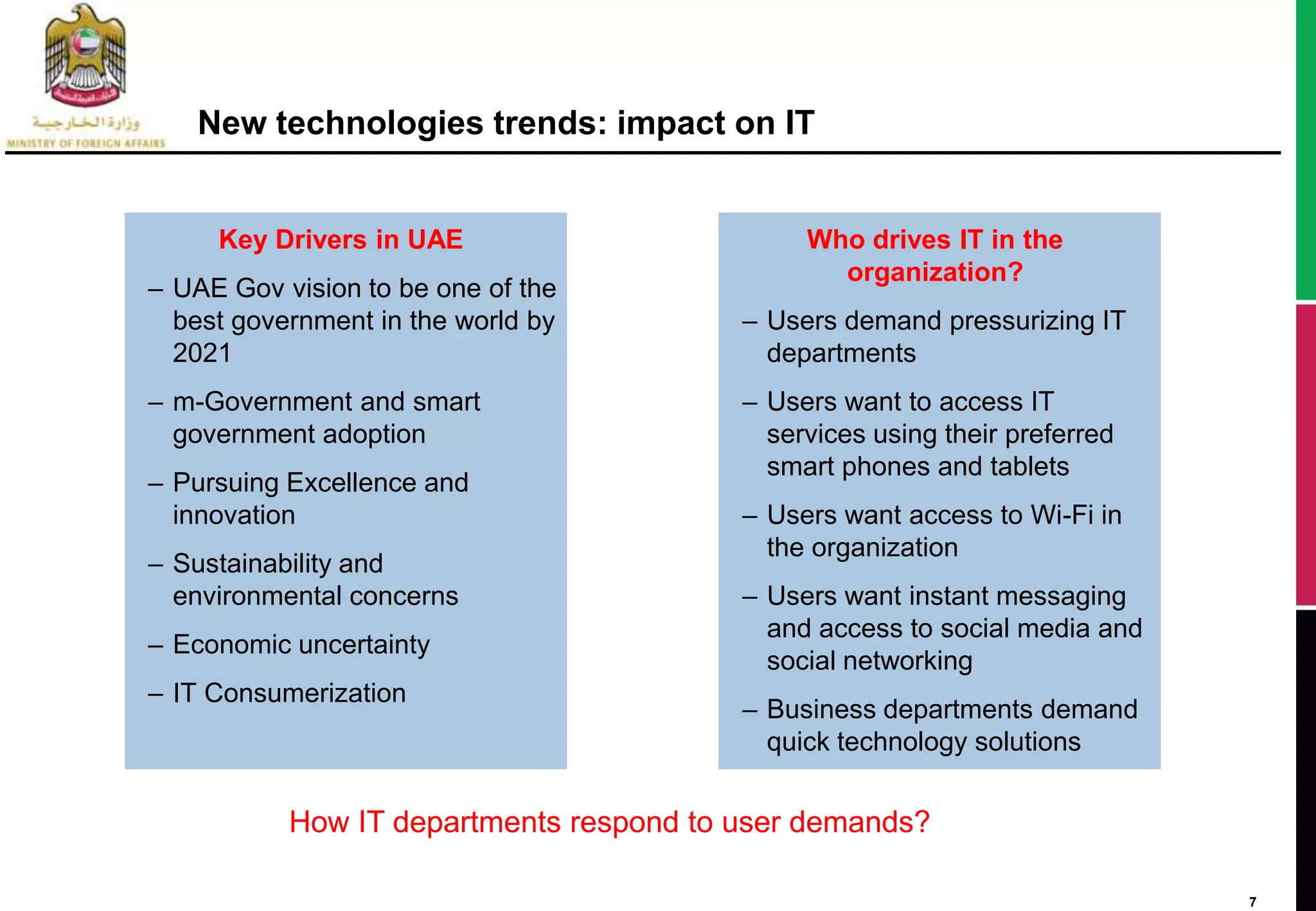 وزارة الخارجية
MINISTRY OF FOREIGN AFFAIRS

New technologies trends: impact on IT

Key Drivers in UAE

– UAE Gov vision to be one of the best government in the world by 2021

– m-Government and smart government adoption

– Pursuing Excellence and innovation

– Sustainability and environmental concerns

– Economic uncertainty

– IT Consumerization

Who drives IT in the organization?

– Users demand pressurizing IT departments

– Users want to access IT services using their preferred smart phones and tablets

– Users want access to Wi-Fi in the organization

– Users want instant messaging and access to social media and social networking

– Business departments demand quick technology solutions

How IT departments respond to user demands?

7